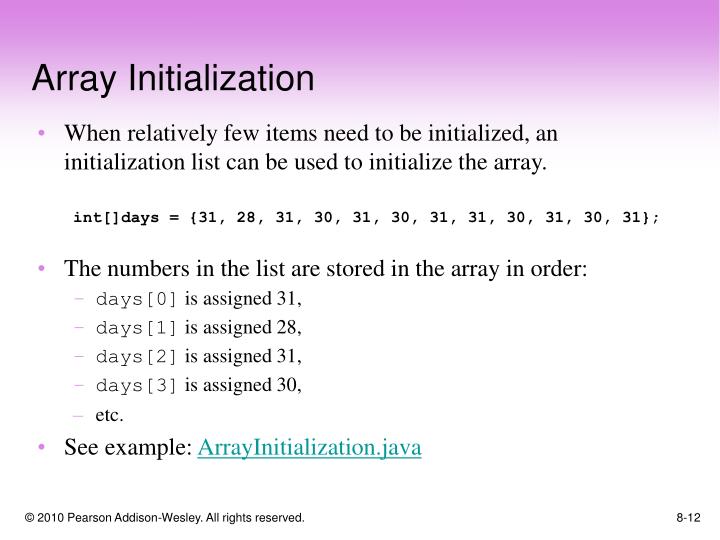 Array Initialization

• When relatively few items need to be initialized, an initialization list can be used to initialize the array.

int[]days = {31, 28, 31, 30, 31, 30, 31, 31, 30, 31, 30, 31};

• The numbers in the list are stored in the array in order:
– days[0] is assigned 31,
– days[1] is assigned 28,
– days[2] is assigned 31,
– days[3] is assigned 30,
– etc.

• See example: ArrayInitialization.java

© 2010 Pearson Addison-Wesley. All rights reserved.

8-12